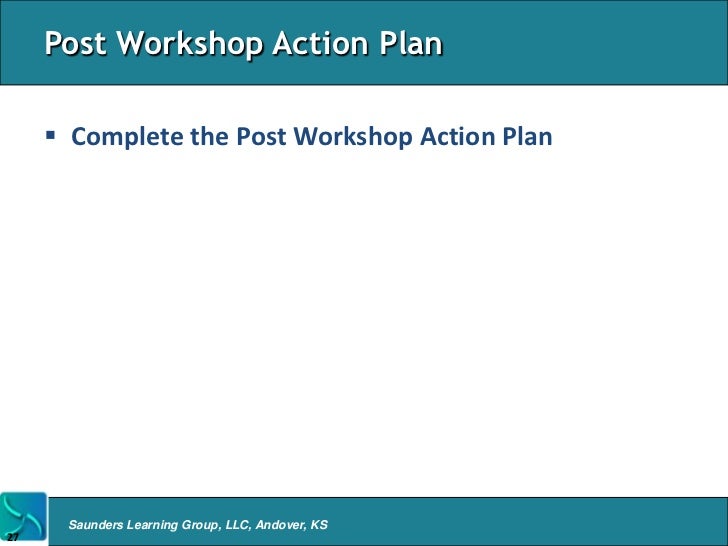 Post Workshop Action Plan

▪ Complete the Post Workshop Action Plan

27

Saunders Learning Group, LLC, Andover, KS